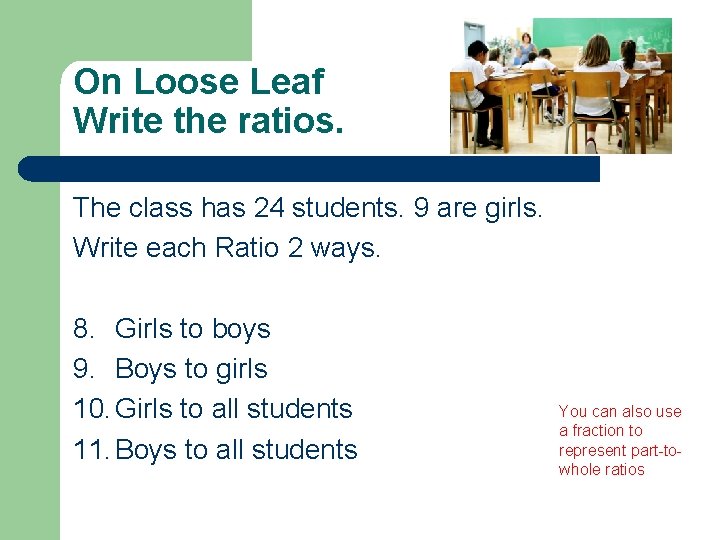 On Loose Leaf
Write the ratios.

The class has 24 students. 9 are girls.
Write each Ratio 2 ways.

8. Girls to boys
9. Boys to girls
10. Girls to all students
11. Boys to all students

You can also use a fraction to represent part-to-whole ratios